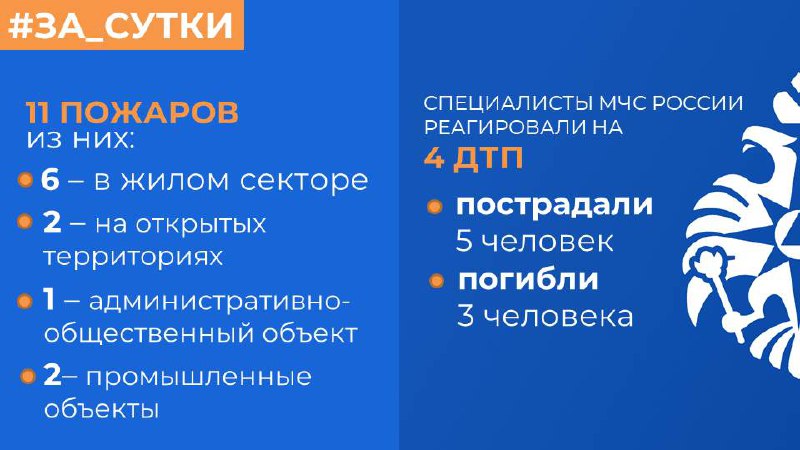 #ЗА_СУТКИ

11 ПОЖАРОВ
из них:

6 – в жилом секторе

2 – на открытых территориях

1 – административно-общественный объект

2– промышленные объекты

СПЕЦИАЛИСТЫ МЧС РОССИИ РЕАГИРОВАЛИ НА
4 ДТП

пострадали
5 человек

погибли
3 человека